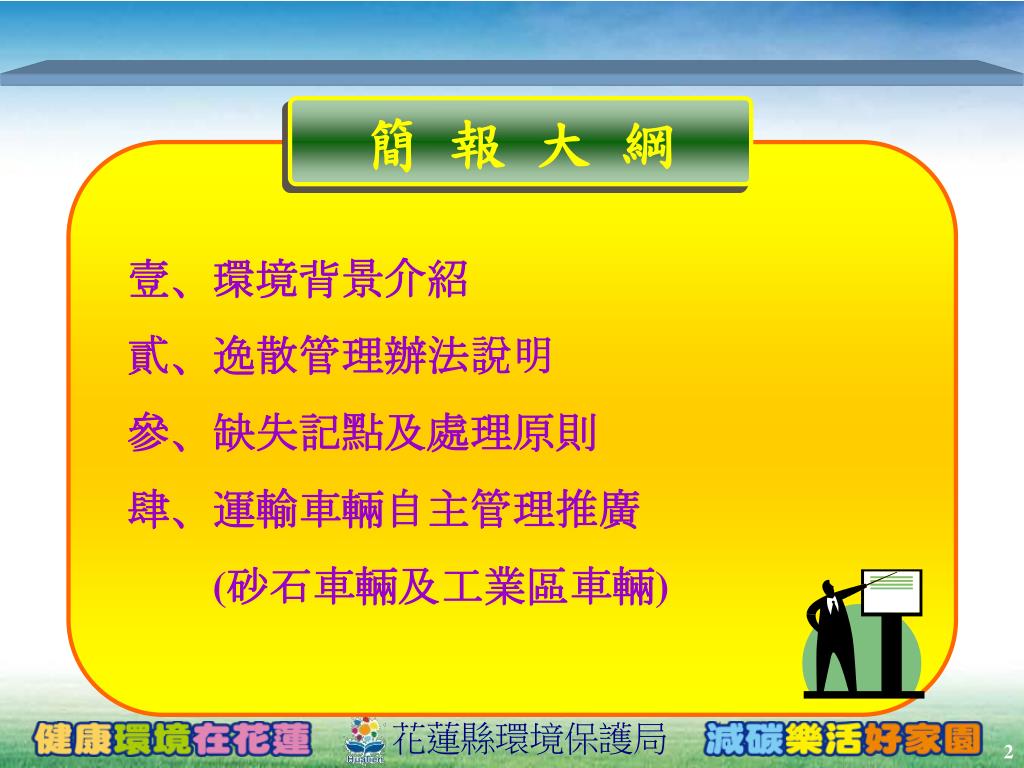 簡 報 大 綱

壹、環境背景介紹

貳、逸散管理辦法說明

參、缺失記點及處理原則

肆、運輸車輛自主管理推廣

(砂石車輛及工業區車輛)

健康環境在花蓮

花蓮縣環境保護局

減碳樂活好家園

2